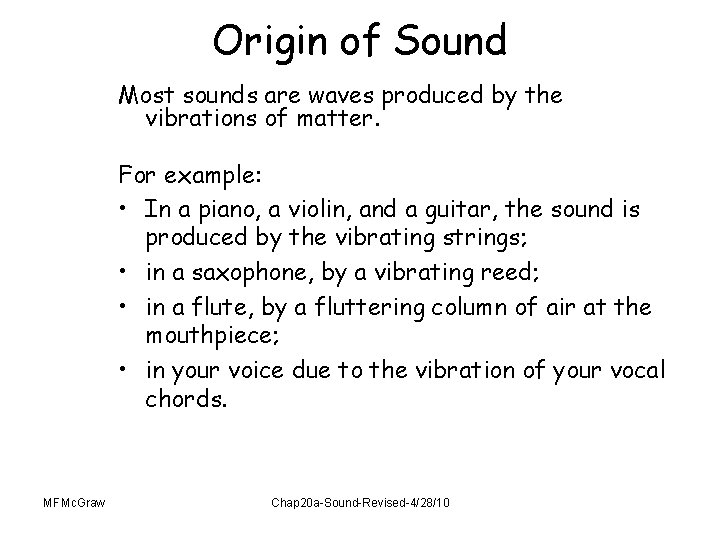 Origin of Sound

Most sounds are waves produced by the vibrations of matter.

For example:

• In a piano, a violin, and a guitar, the sound is produced by the vibrating strings;
• in a saxophone, by a vibrating reed;
• in a flute, by a fluttering column of air at the mouthpiece;
• in your voice due to the vibration of your vocal chords.

MFMcGraw

Chap20a-Sound-Revised-4/28/10